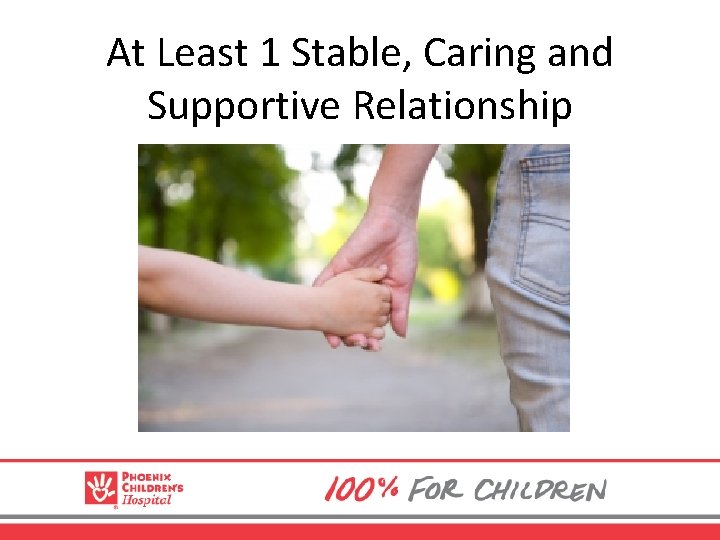 At Least 1 Stable, Caring and Supportive Relationship

PHOENIX CHILDREN'S Hospital

100% FOR CHILDREN